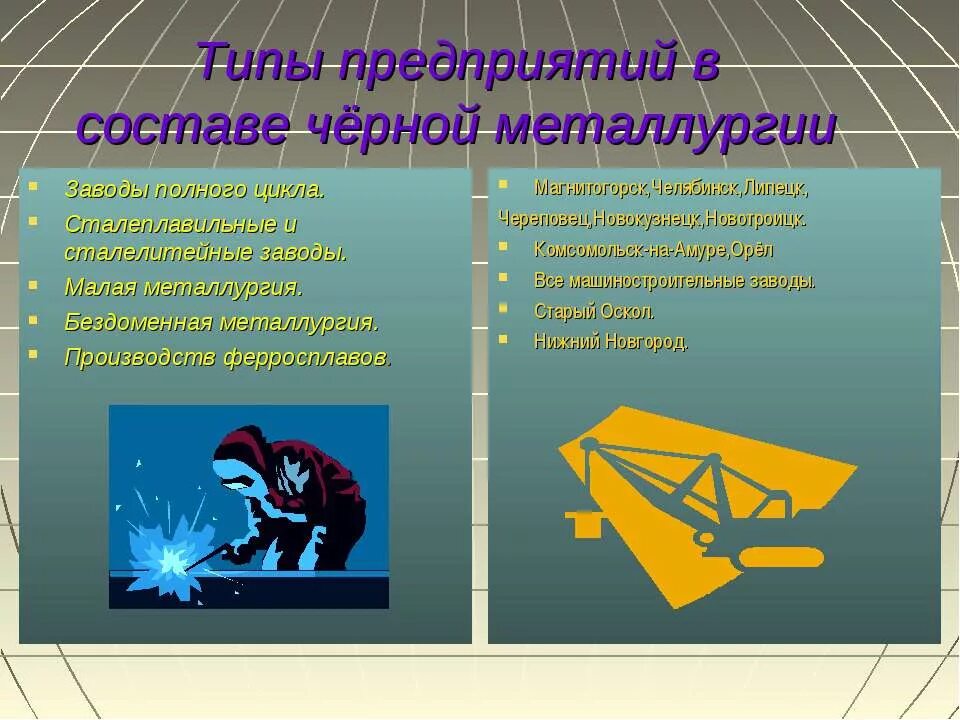 Типы предприятий в составе чёрной металлургии

- Заводы полного цикла.
- Сталеплавильные и сталелитейные заводы.
- Малая металлургия.
- Бездоменная металлургия.
- Производств ферросплавов.

- Магнитогорск,Челябинск,Липецк, Череповец,Новокузнецк,Новотроицк.
- Комсомольск-на-Амуре,Орёл
- Все машиностроительные заводы.
- Старый Оскол.
- Нижний Новгород.